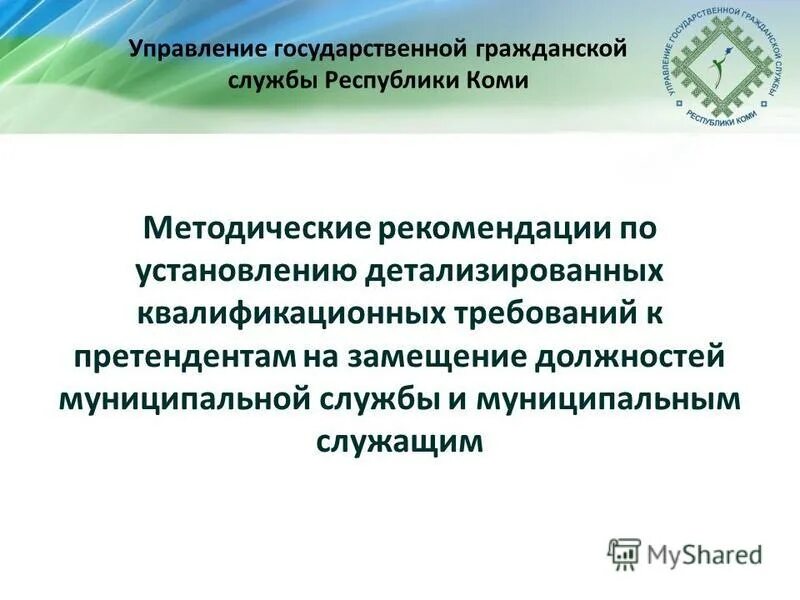 Управление государственной гражданской службы Республики Коми

УПРАВЛЕНИЕ ГОСУДАРСТВЕННОЙ ГРАЖДАНСКОЙ СЛУЖБЫ РЕСПУБЛИКИ КОМИ

Методические рекомендации по установлению детализированных квалификационных требований к претендентам на замещение должностей муниципальной службы и муниципальным служащим

MyShared